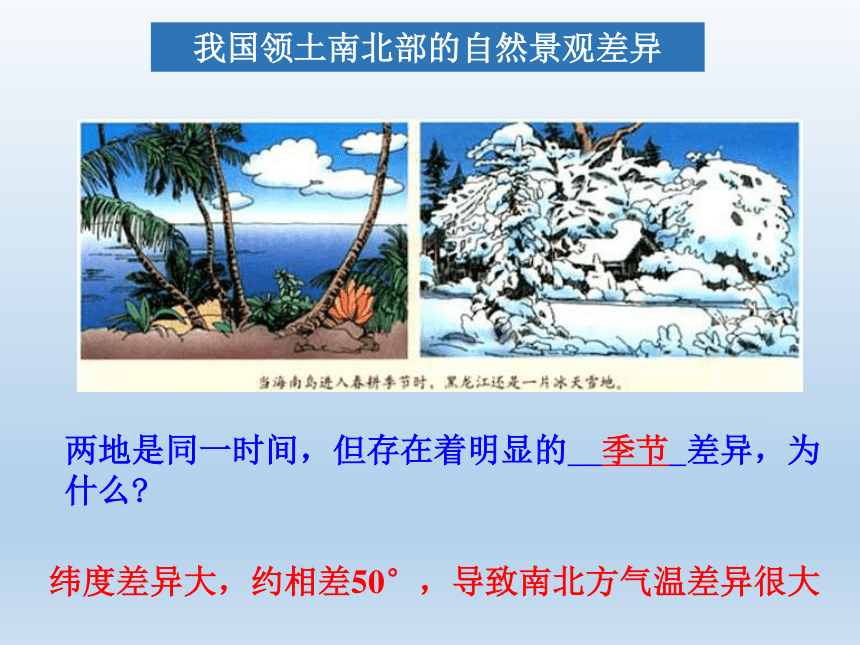 我国领土南北部的自然景观差异

当海南岛进入春耕季节时，黑龙江还是一片冰天雪地。

两地是同一时间，但存在着明显的__季节__差异，为什么？

纬度差异大，约相差50°，导致南北方气温差异很大